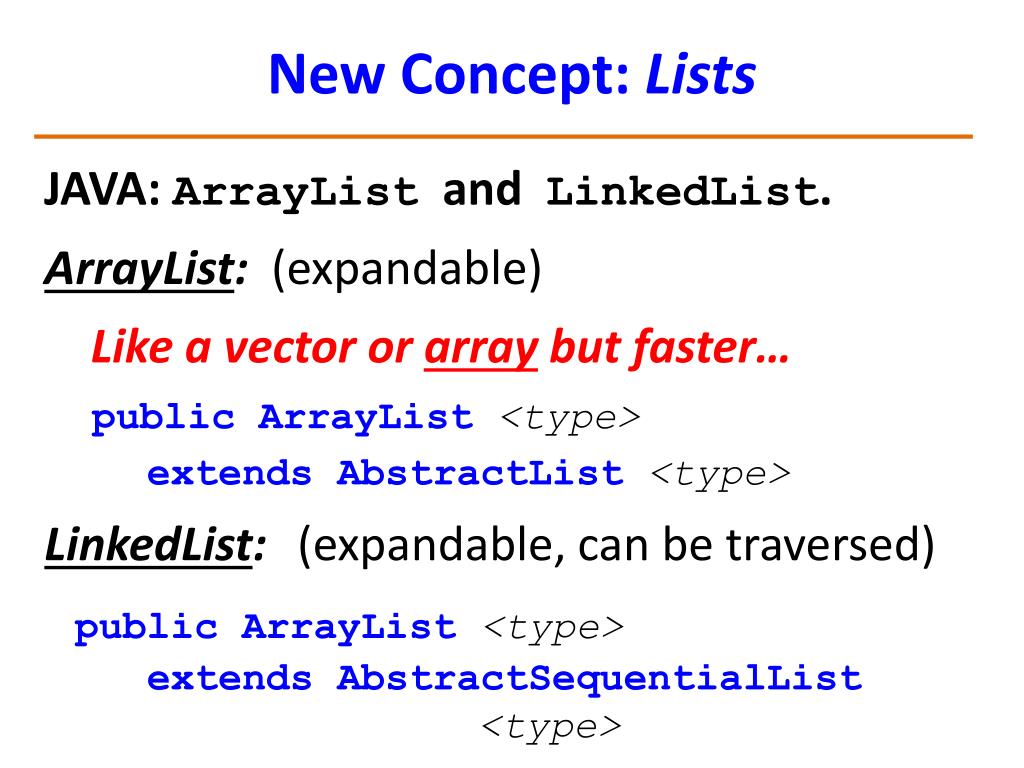 New Concept: Lists

JAVA: ArrayList and LinkedList.

ArrayList: (expandable)

Like a vector or array but faster…

public ArrayList <type>
extends AbstractList <type>

LinkedList: (expandable, can be traversed)

public ArrayList <type>
extends AbstractSequentialList
<type>